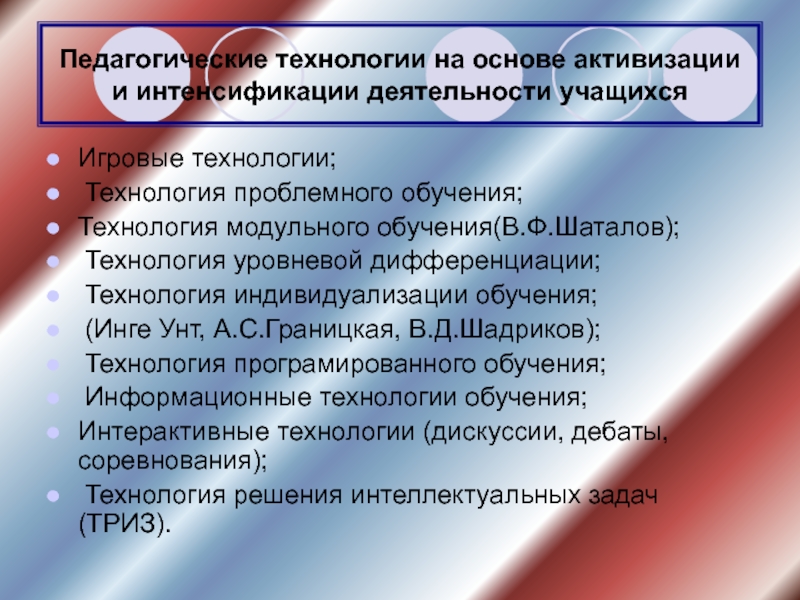 Педагогические технологии на основе активизации и интенсификации деятельности учащихся

- Игровые технологии;
- Технология проблемного обучения;
- Технология модульного обучения(В.Ф.Шаталов);
- Технология уровневой дифференциации;
- Технология индивидуализации обучения;
- (Инге Унт, А.С.Границкая, В.Д.Шадриков);
- Технология програмированного обучения;
- Информационные технологии обучения;
- Интерактивные технологии (дискуссии, дебаты, соревнования);
- Технология решения интеллектуальных задач (ТРИЗ).